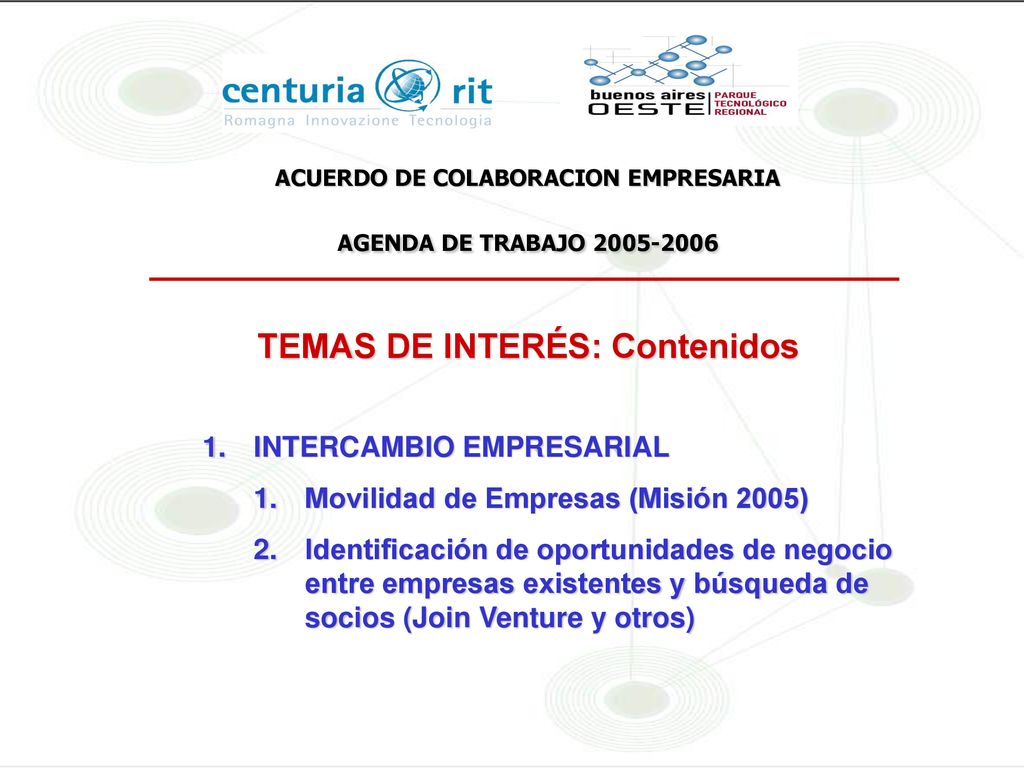 centuria rit
Romagna Innovazione Tecnologia

buenos aires OESTE PARQUE TECNOLÓGICO REGIONAL

ACUERDO DE COLABORACION EMPRESARIA

AGENDA DE TRABAJO 2005-2006

TEMAS DE INTERÉS: Contenidos

1. INTERCAMBIO EMPRESARIAL
1. Movilidad de Empresas (Misión 2005)
2. Identificación de oportunidades de negocio entre empresas existentes y búsqueda de socios (Join Venture y otros)